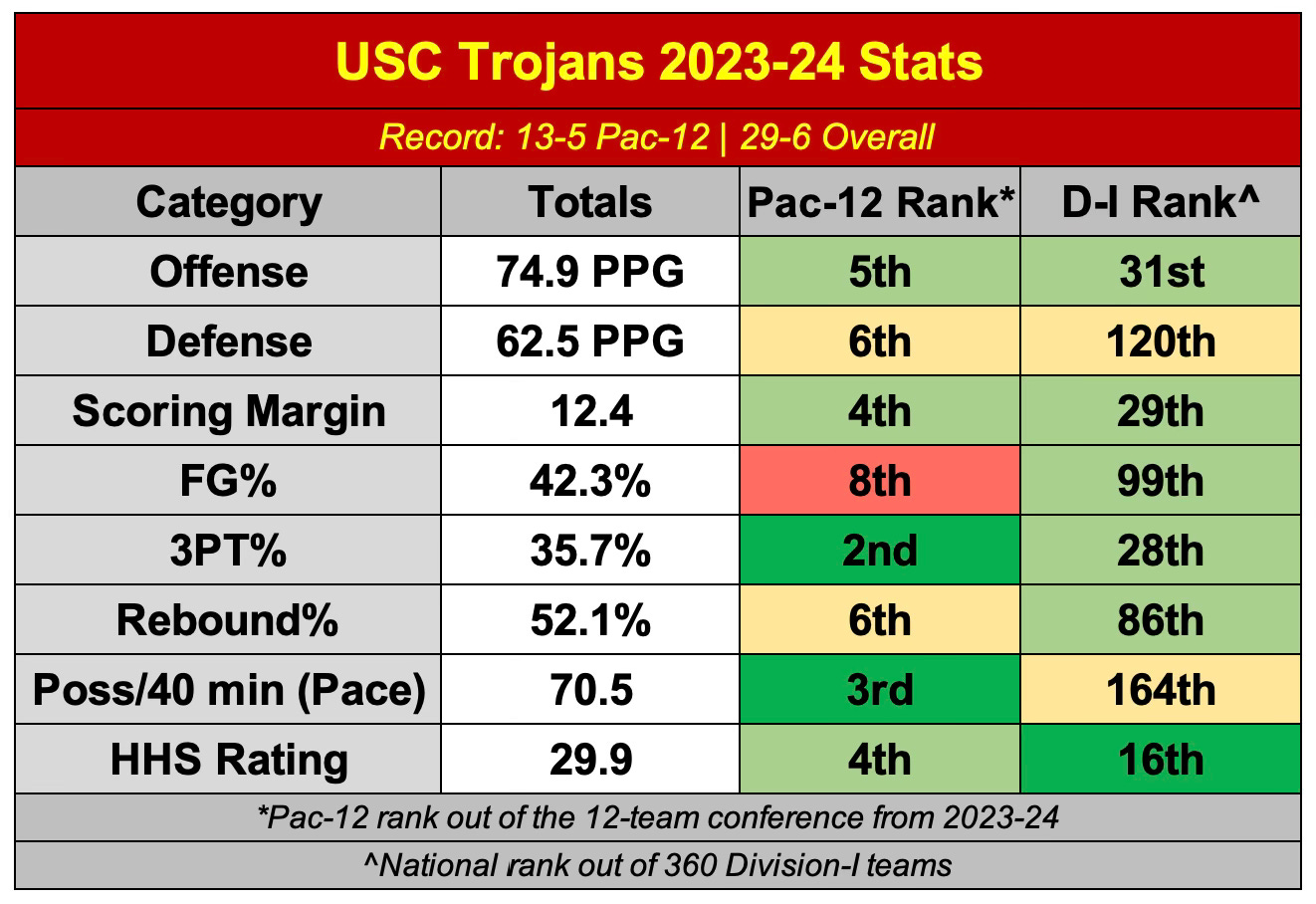 USC Trojans 2023-24 Stats

Record: 13-5 Pac-12 | 29-6 Overall

| Category | Totals | Pac-12 Rank* | D-I Rank^ |
|---|---|---|---|
| Offense | 74.9 PPG | 5th | 31st |
| Defense | 62.5 PPG | 6th | 120th |
| Scoring Margin | 12.4 | 4th | 29th |
| FG% | 42.3% | 8th | 99th |
| 3PT% | 35.7% | 2nd | 28th |
| Rebound% | 52.1% | 6th | 86th |
| Poss/40 min (Pace) | 70.5 | 3rd | 164th |
| HHS Rating | 29.9 | 4th | 16th |

*Pac-12 rank out of the 12-team conference from 2023-24

^National rank out of 360 Division-I teams